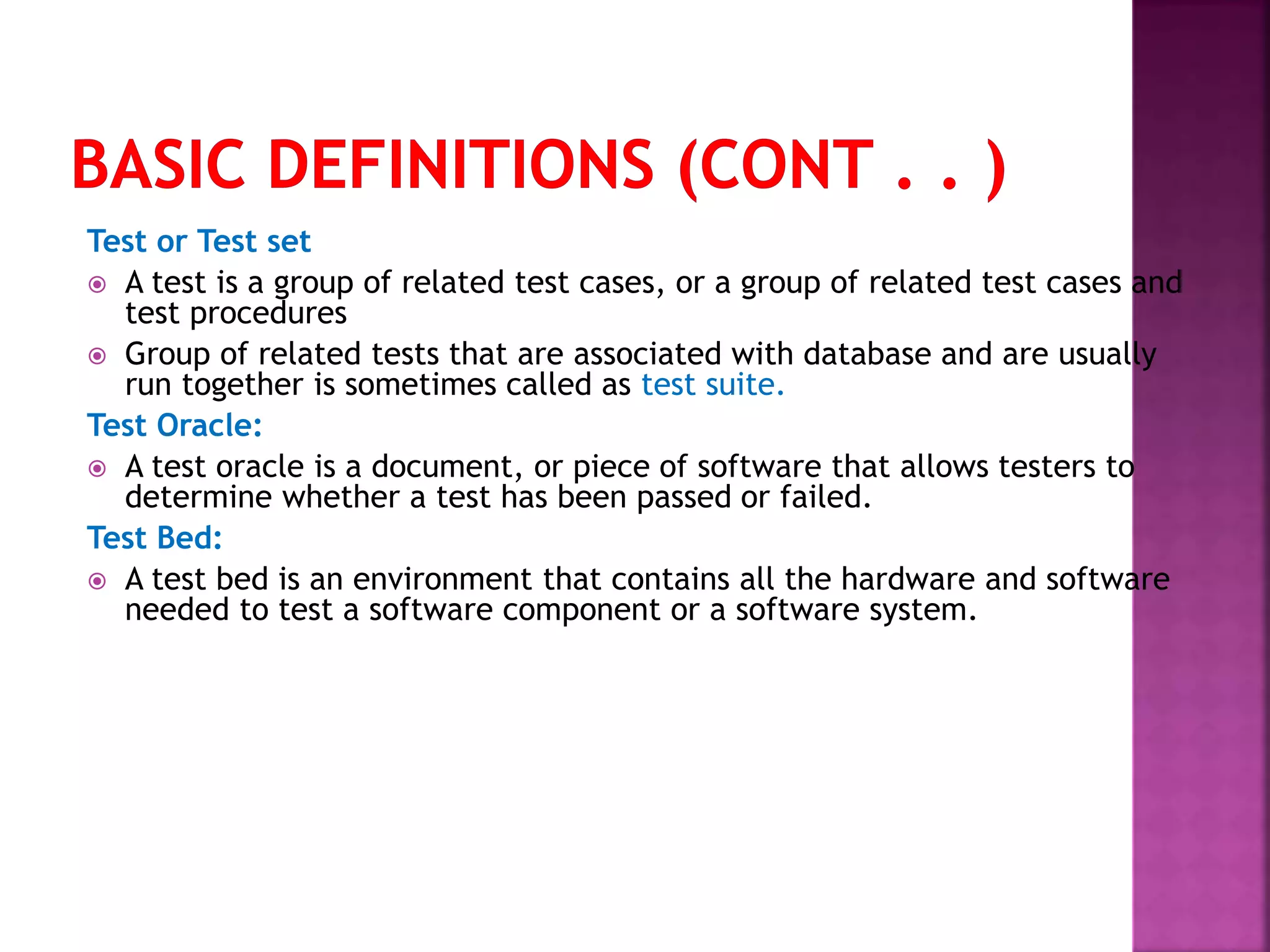 BASIC DEFINITIONS (CONT . . )

Test or Test set

A test is a group of related test cases, or a group of related test cases and test procedures

Group of related tests that are associated with database and are usually run together is sometimes called as test suite.

Test Oracle:

A test oracle is a document, or piece of software that allows testers to determine whether a test has been passed or failed.

Test Bed:

A test bed is an environment that contains all the hardware and software needed to test a software component or a software system.